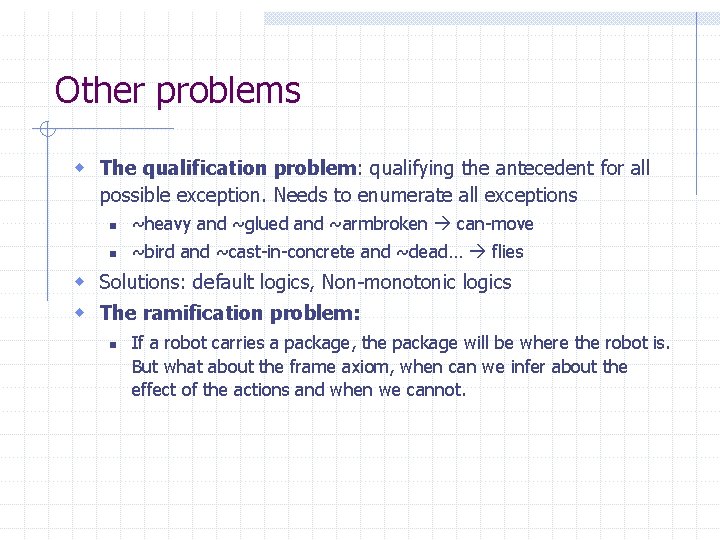 Other problems

• The qualification problem: qualifying the antecedent for all possible exception. Needs to enumerate all exceptions
  • ~heavy and ~glued and ~armbroken → can-move
  • ~bird and ~cast-in-concrete and ~dead… → flies
• Solutions: default logics, Non-monotonic logics
• The ramification problem:
  • If a robot carries a package, the package will be where the robot is. But what about the frame axiom, when can we infer about the effect of the actions and when we cannot.